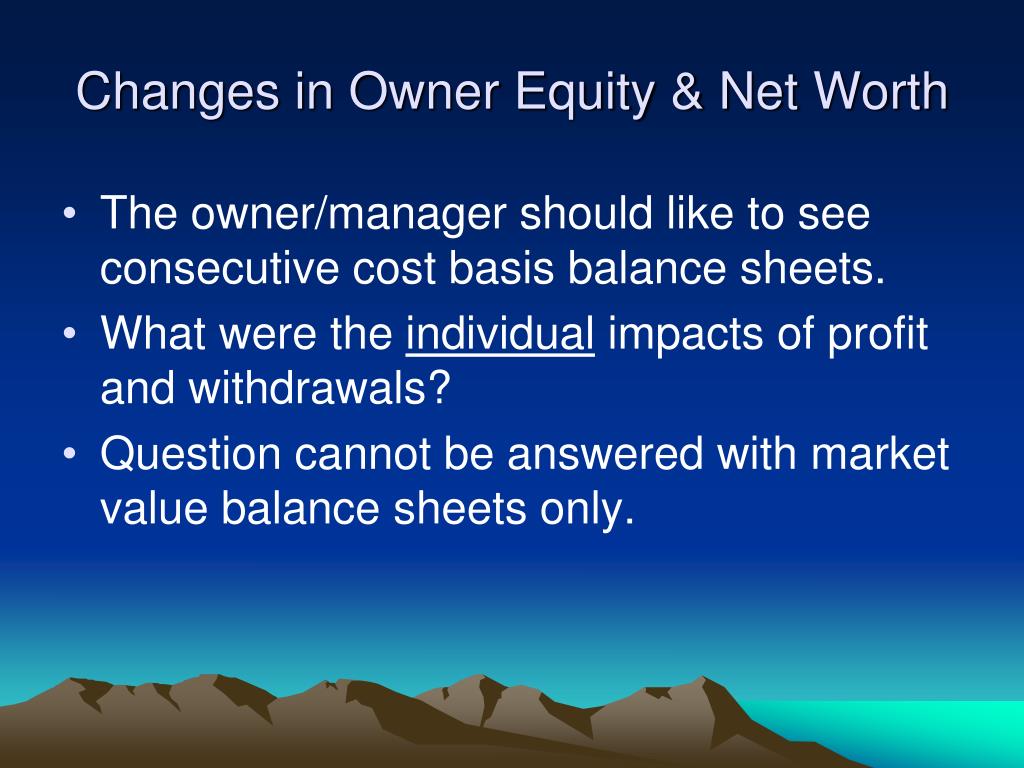 Changes in Owner Equity & Net Worth

• The owner/manager should like to see consecutive cost basis balance sheets.

• What were the individual impacts of profit and withdrawals?

• Question cannot be answered with market value balance sheets only.